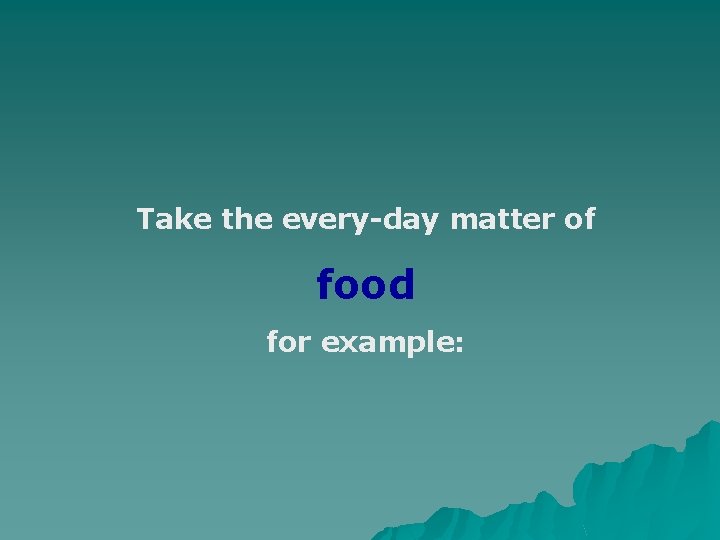 Take the every-day matter of

food

for example: